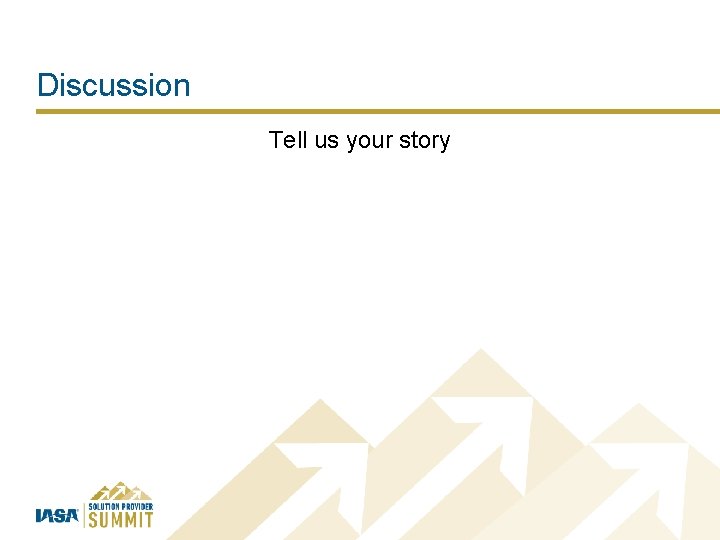 Discussion

Tell us your story

IASA SOLUTION PROVIDER SUMMIT